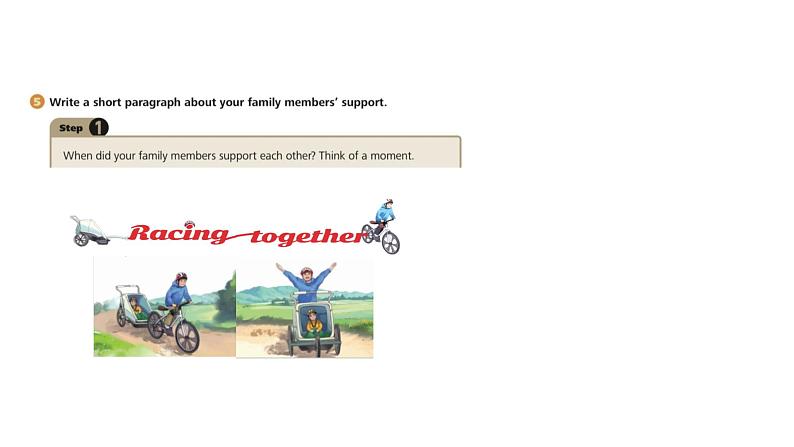 5 Write a short paragraph about your family members' support.

Step 1

When did your family members support each other? Think of a moment.

Racing together